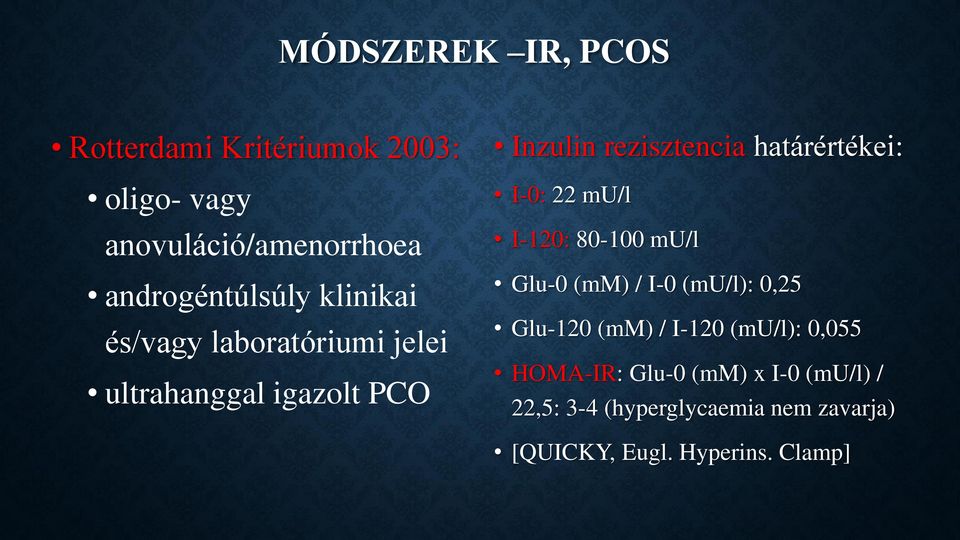 MÓDSZEREK –IR, PCOS

• Rotterdami Kritériumok 2003:
  • oligo- vagy anovuláció/amenorrhoea
  • androgéntúlsúly klinikai és/vagy laboratóriumi jelei
  • ultrahanggal igazolt PCO

• Inzulin rezisztencia határértékei:
  • I-0: 22 mU/l
  • I-120: 80-100 mU/l
  • Glu-0 (mM) / I-0 (mU/l): 0,25
  • Glu-120 (mM) / I-120 (mU/l): 0,055
  • HOMA-IR: Glu-0 (mM) x I-0 (mU/l) / 22,5: 3-4 (hyperglycaemia nem zavarja)
  • [QUICKY, Eugl. Hyperins. Clamp]